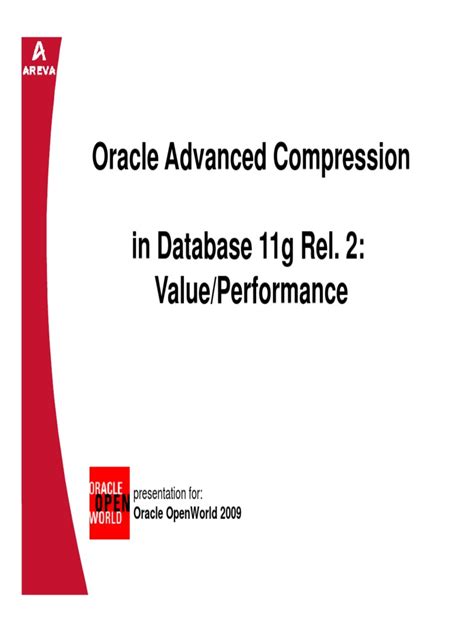 AREVA

Oracle Advanced Compression

in Database 11g Rel. 2: Value/Performance

ORACLE OPEN WORLD

presentation for:
Oracle OpenWorld 2009